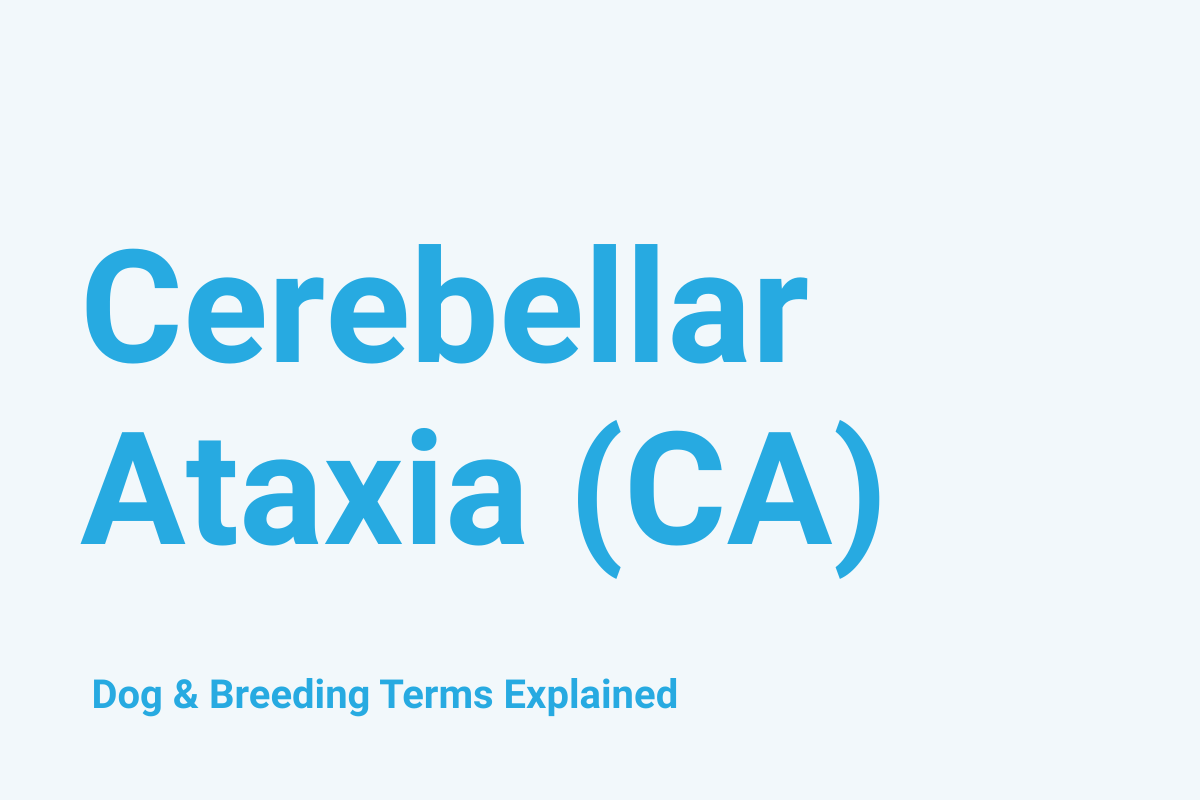 Cerebellar Ataxia (CA)

Dog & Breeding Terms Explained